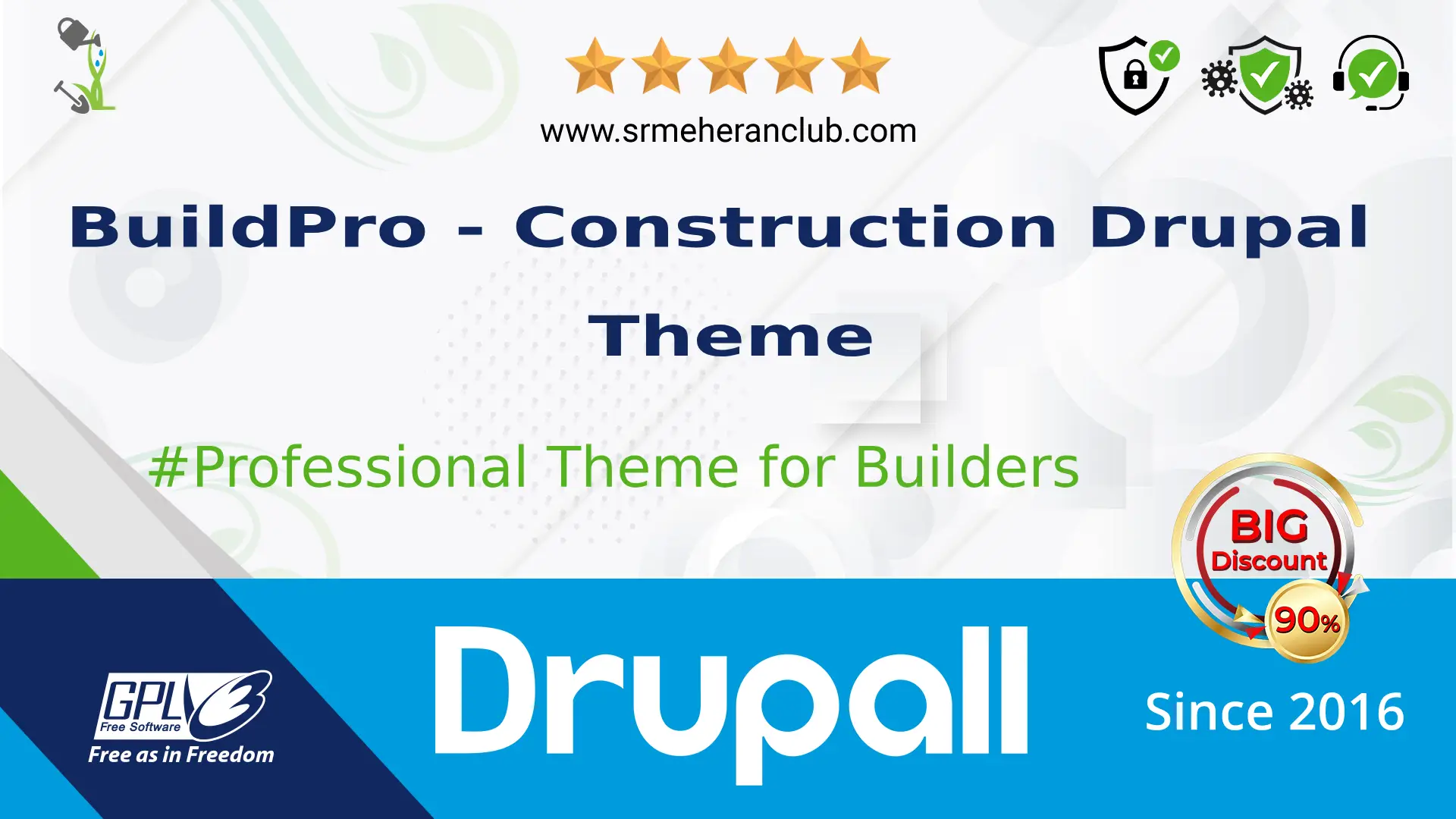 www.srmeheranclub.com

BuildPro - Construction Drupal Theme

#Professional Theme for Builders

BIG Discount 90%

GPL 3 Free Software

Free as in Freedom

Drupall

Since 2016